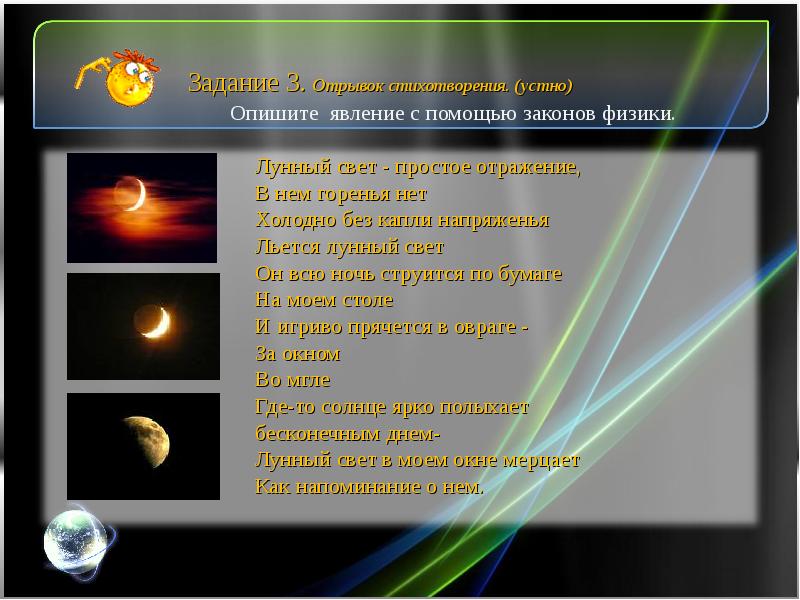 Задание 3. Отрывок стихотворения. (устно)
Опишите явление с помощью законов физики.

Лунный свет - простое отражение,
В нем горенья нет
Холодно без капли напряженья
Льется лунный свет
Он всю ночь струится по бумаге
На моем столе
И игриво прячется в овраге -
За окном
Во мгле
Где-то солнце ярко полыхает
бесконечным днем-
Лунный свет в моем окне мерцает
Как напоминание о нем.